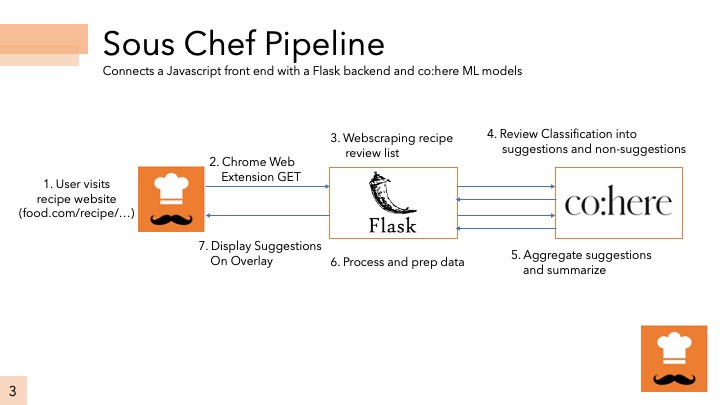 Sous Chef Pipeline

Connects a Javascript front end with a Flask backend and co:here ML models

1. User visits recipe website (food.com/recipe/…)

2. Chrome Web Extension GET

3. Webscraping recipe review list

Flask

4. Review Classification into suggestions and non-suggestions

co:here

5. Aggregate suggestions and summarize

6. Process and prep data

7. Display Suggestions On Overlay

3